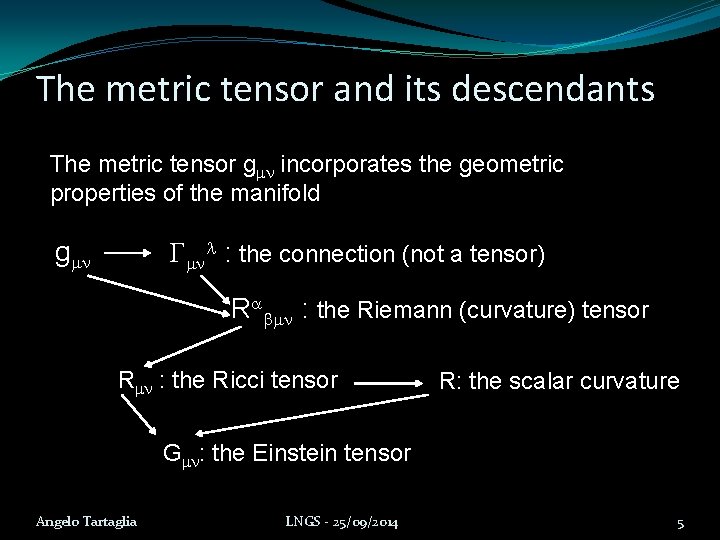 The metric tensor and its descendants

The metric tensor $g_{\mu\nu}$ incorporates the geometric properties of the manifold

$g_{\mu\nu}$ $\Gamma_{\mu\nu}{}^{\lambda}$ : the connection (not a tensor)

$R^{\alpha}{}_{\beta\mu\nu}$ : the Riemann (curvature) tensor

$R_{\mu\nu}$ : the Ricci tensor

R: the scalar curvature

$G_{\mu\nu}$: the Einstein tensor

Angelo Tartaglia

LNGS - 25/09/2014

5